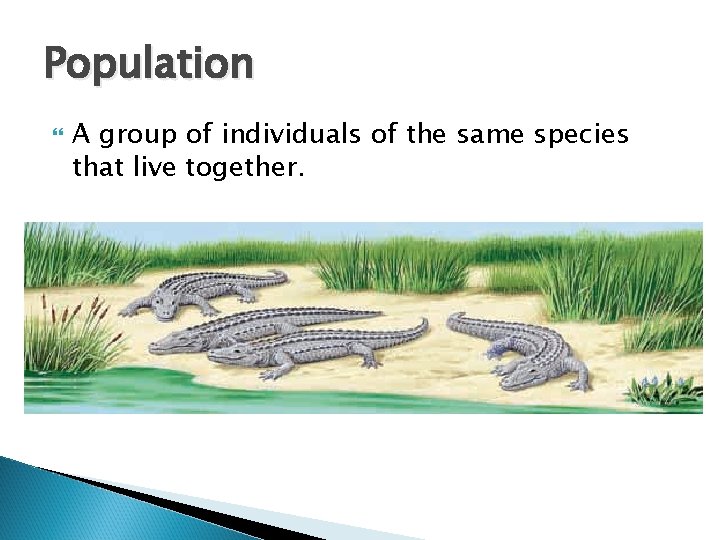 Population

A group of individuals of the same species that live together.